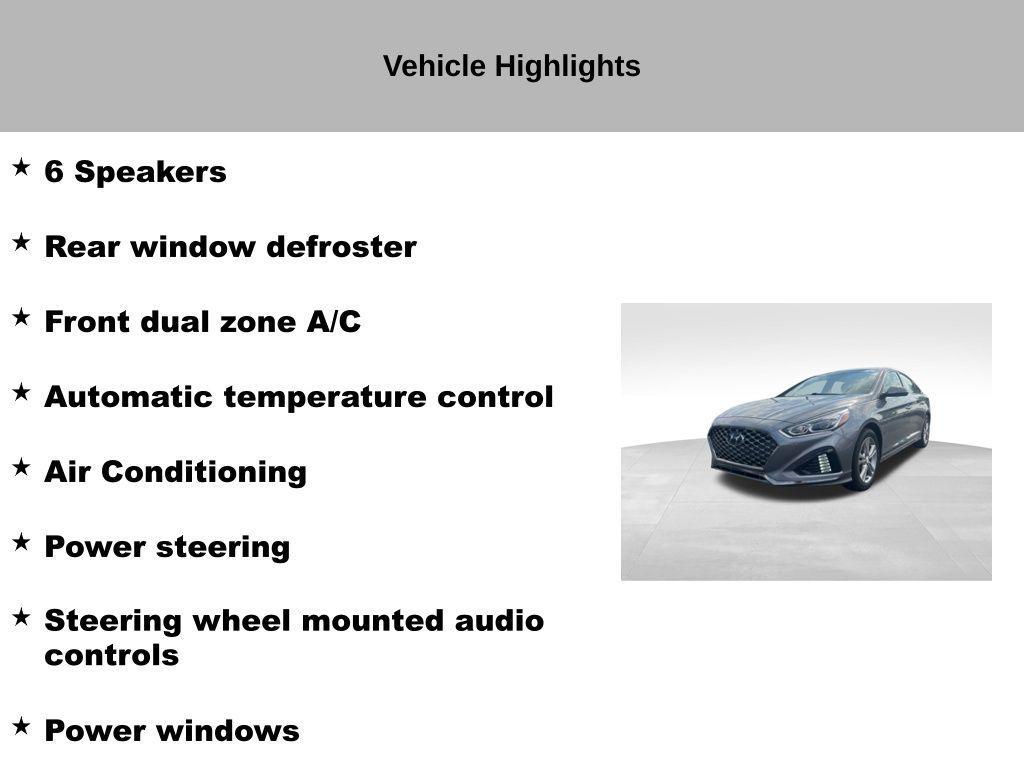 Vehicle Highlights

★ 6 Speakers

★ Rear window defroster

★ Front dual zone A/C

★ Automatic temperature control

★ Air Conditioning

★ Power steering

★ Steering wheel mounted audio controls

★ Power windows